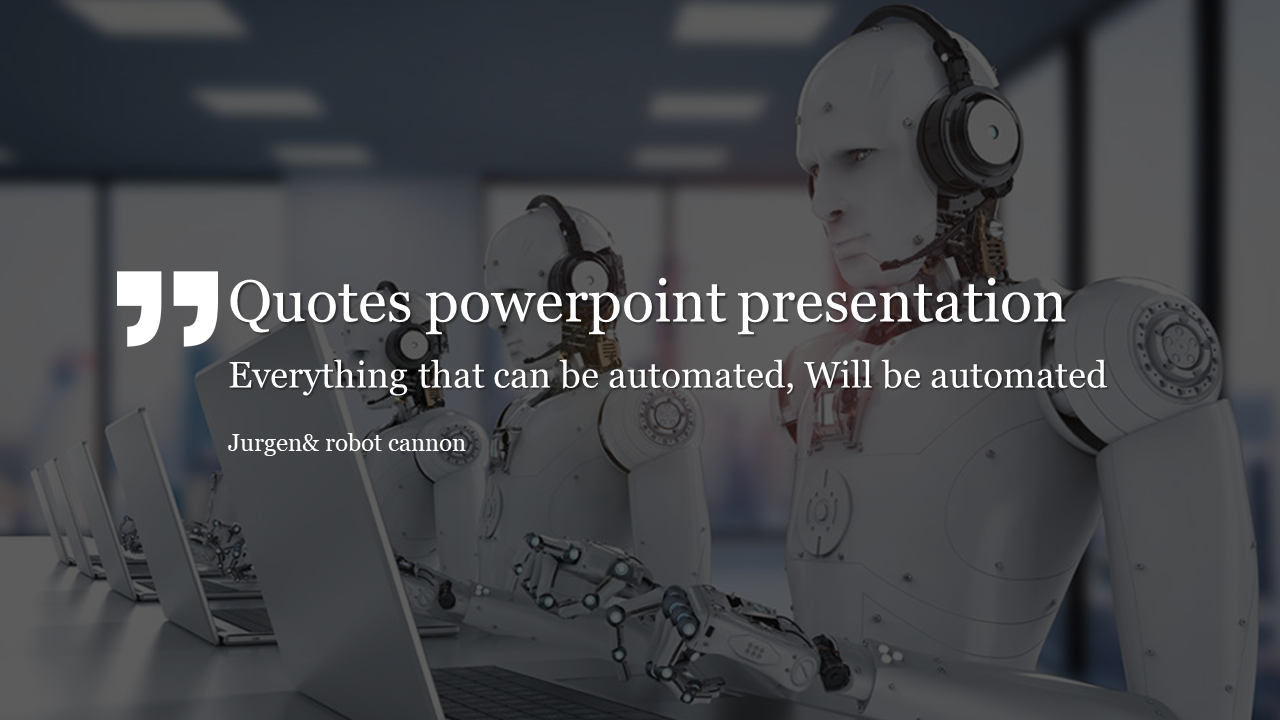 Quotes powerpoint presentation

Everything that can be automated, Will be automated

Jurgen& robot cannon